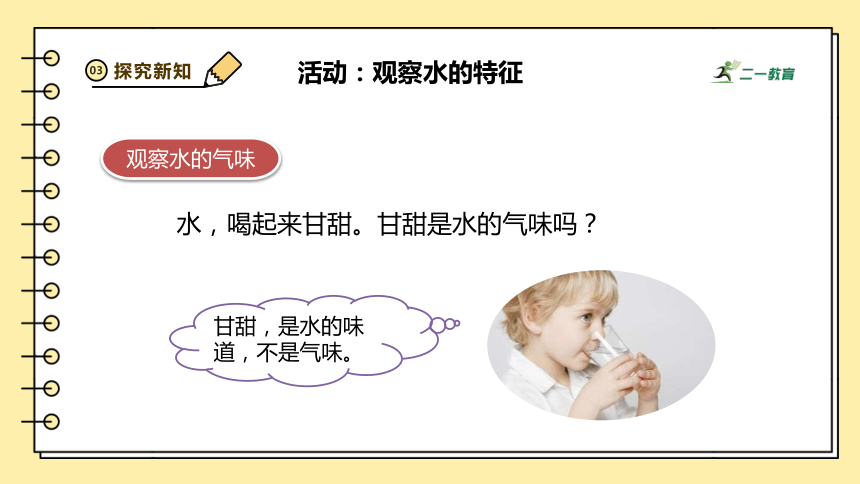 03 探究新知

活动：观察水的特征

二一教育

观察水的气味

水，喝起来甘甜。甘甜是水的气味吗？

甘甜，是水的味道，不是气味。